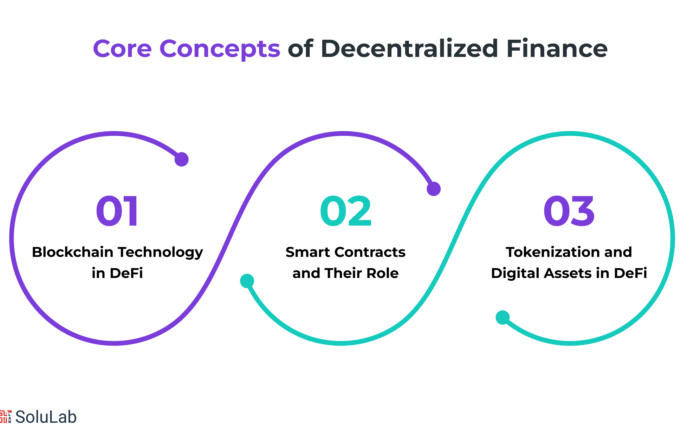 Core Concepts of Decentralized Finance

01
Blockchain Technology in DeFi

02
Smart Contracts and Their Role

03
Tokenization and Digital Assets in DeFi

SoluLab